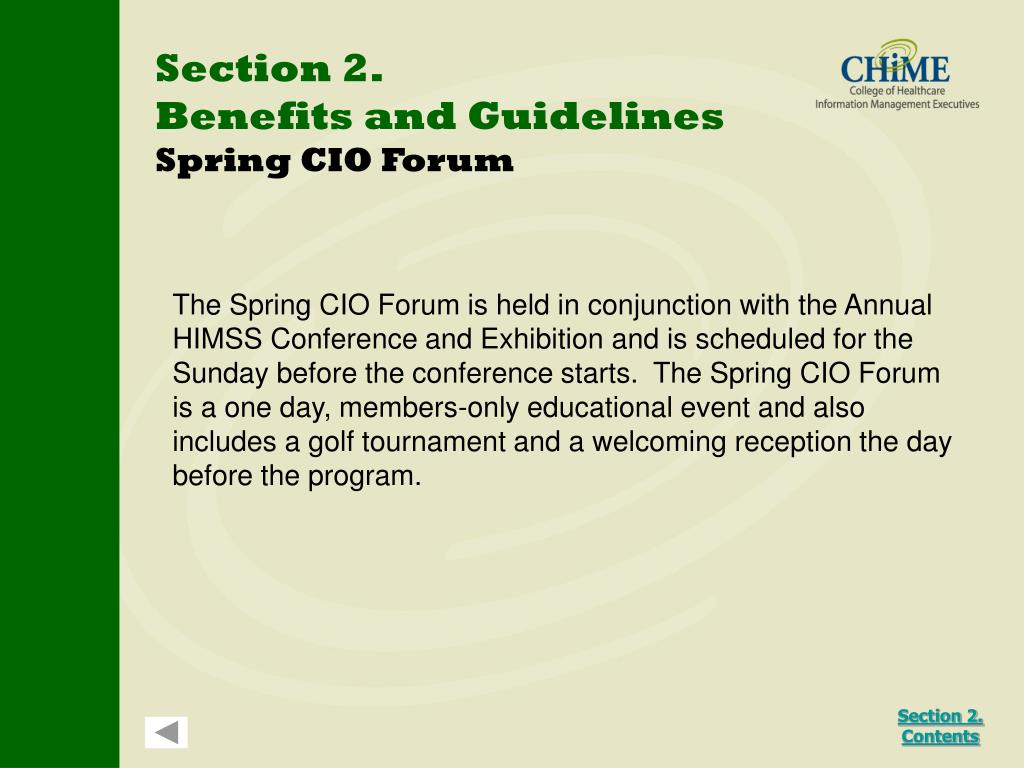 Section 2.
Benefits and Guidelines
Spring CIO Forum

CHiME
College of Healthcare
Information Management Executives

The Spring CIO Forum is held in conjunction with the Annual HIMSS Conference and Exhibition and is scheduled for the Sunday before the conference starts. The Spring CIO Forum is a one day, members-only educational event and also includes a golf tournament and a welcoming reception the day before the program.

Section 2.
Contents